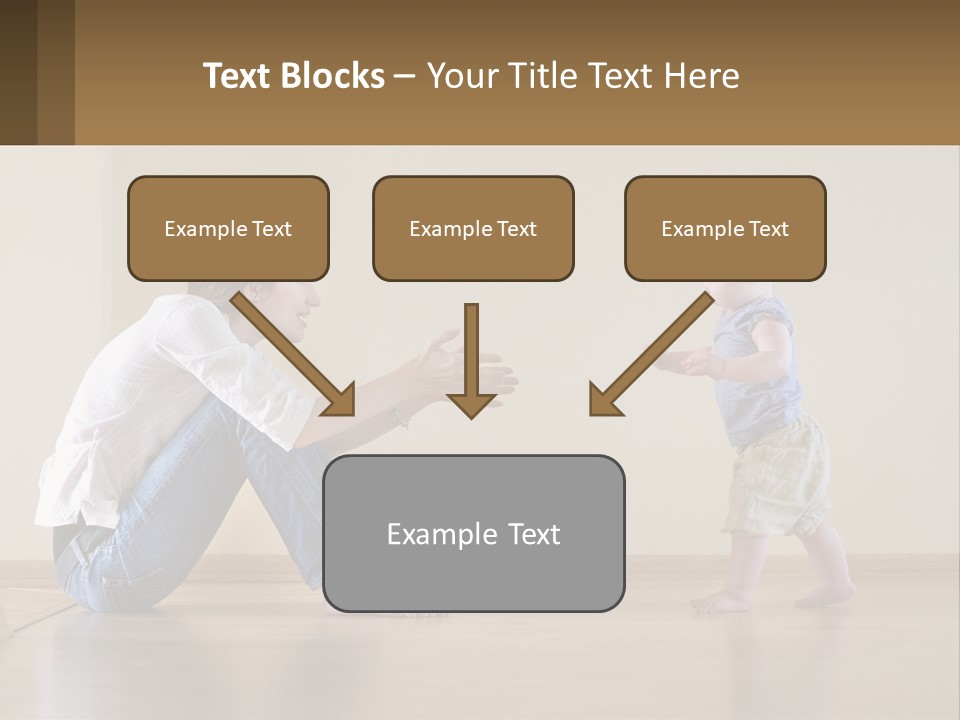 Text Blocks – Your Title Text Here

Example Text

Example Text

Example Text

Example Text